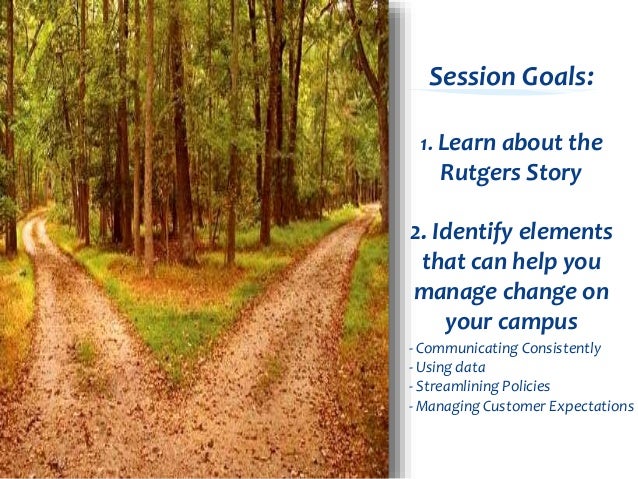 Session Goals:

1. Learn about the Rutgers Story

2. Identify elements that can help you manage change on your campus

- Communicating Consistently
- Using data
- Streamlining Policies
- Managing Customer Expectations